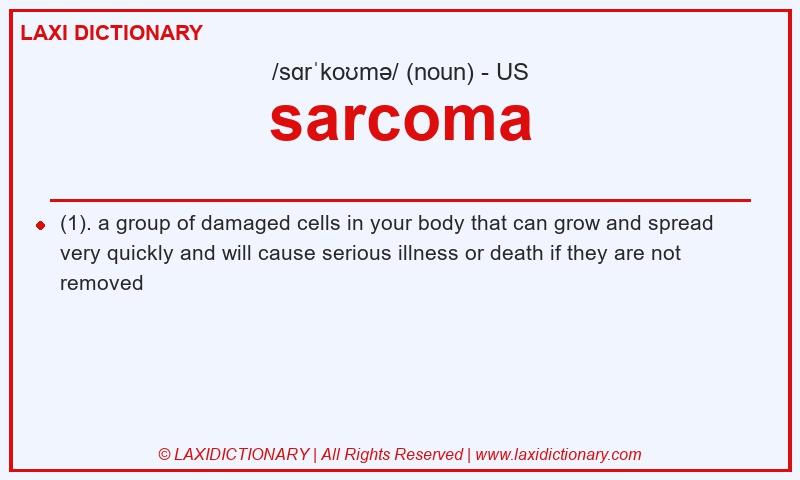 LAXI DICTIONARY

/sɑrˈkoʊmə/ (noun) - US

sarcoma

(1). a group of damaged cells in your body that can grow and spread very quickly and will cause serious illness or death if they are not removed

© LAXIDICTIONARY | All Rights Reserved | www.laxidictionary.com